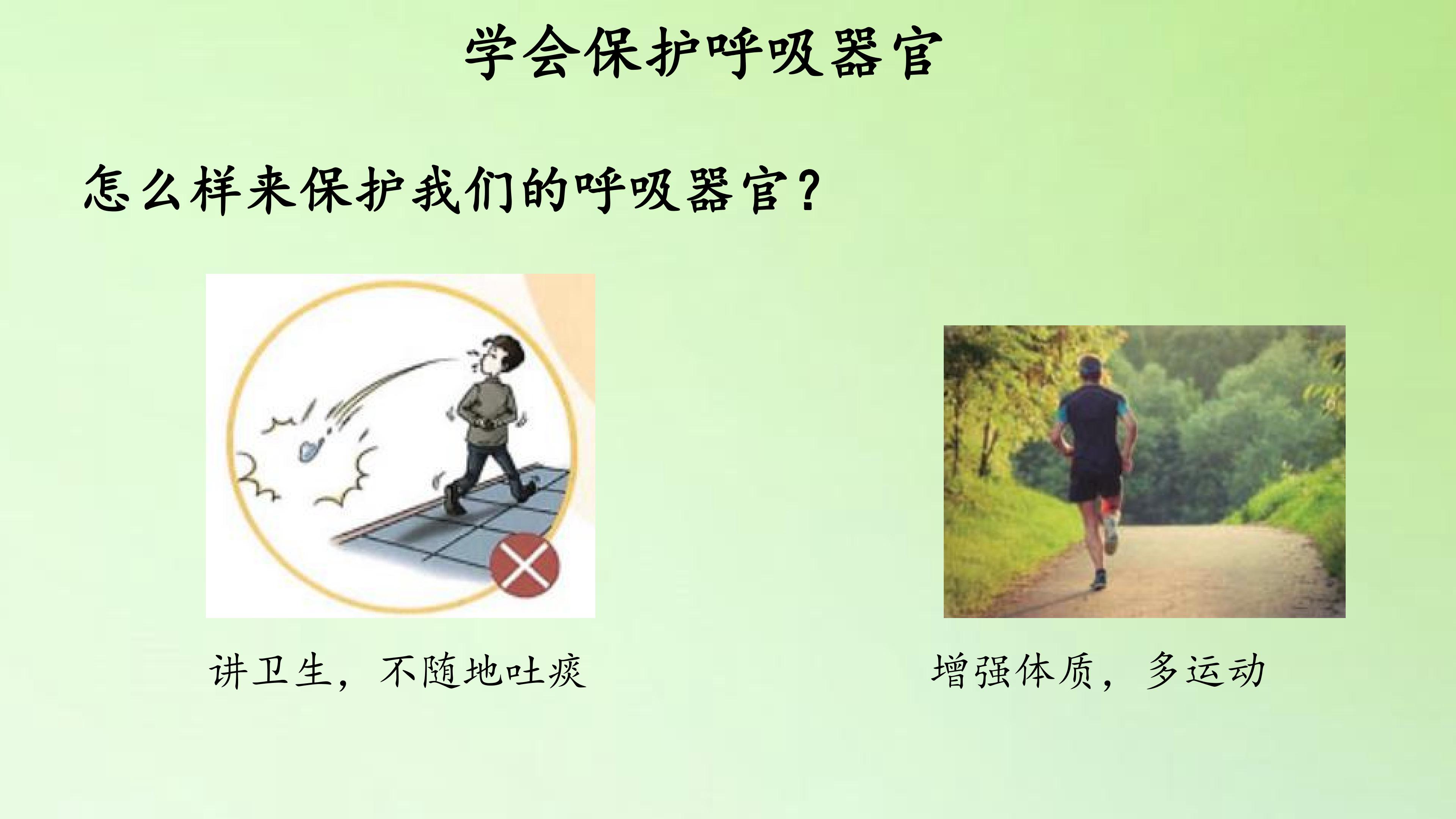 学会保护呼吸器官

怎么样来保护我们的呼吸器官？

讲卫生，不随地吐痰

增强体质，多运动